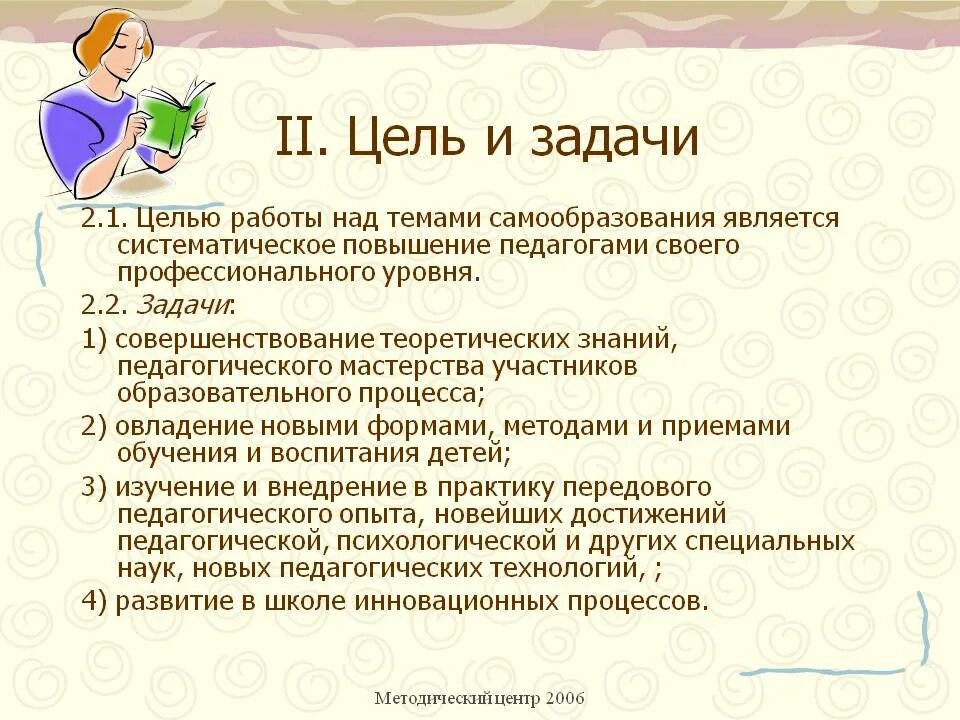 II. Цель и задачи

2.1. Целью работы над темами самообразования является систематическое повышение педагогами своего профессионального уровня.

2.2. Задачи:

1) совершенствование теоретических знаний, педагогического мастерства участников образовательного процесса;

2) овладение новыми формами, методами и приемами обучения и воспитания детей;

3) изучение и внедрение в практику передового педагогического опыта, новейших достижений педагогической, психологической и других специальных наук, новых педагогических технологий, ;

4) развитие в школе инновационных процессов.

Методический центр 2006